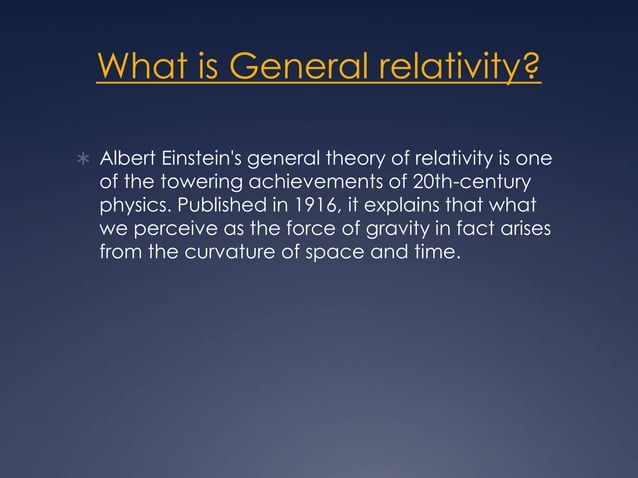 What is General relativity?

* Albert Einstein's general theory of relativity is one of the towering achievements of 20th-century physics. Published in 1916, it explains that what we perceive as the force of gravity in fact arises from the curvature of space and time.